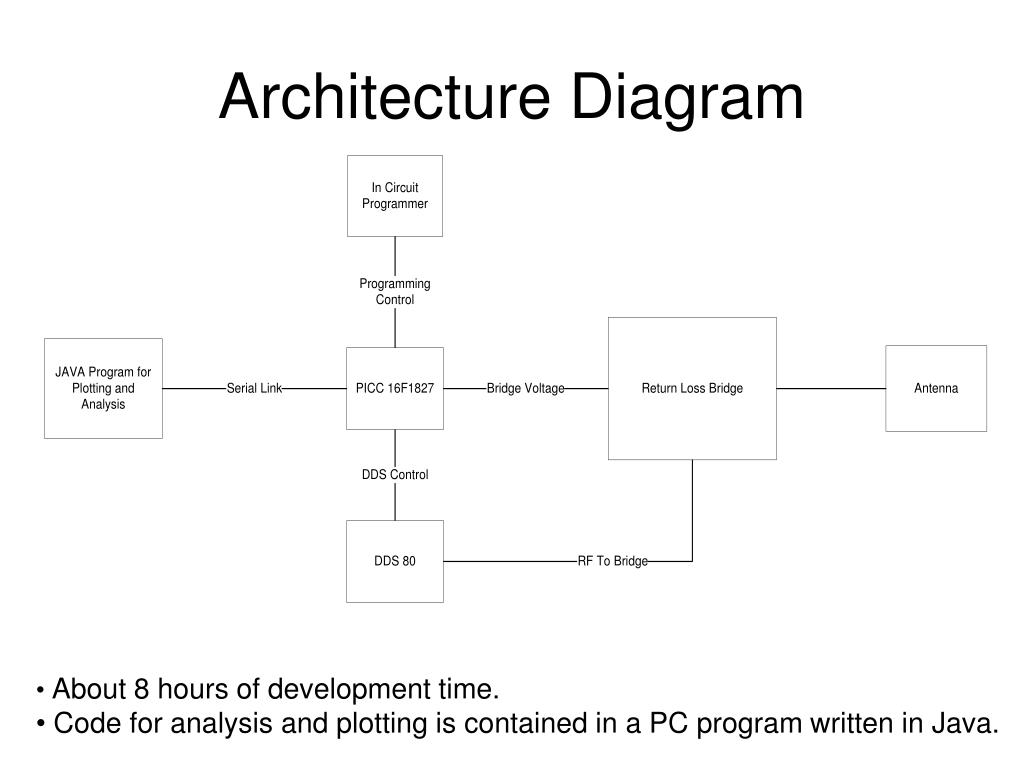 Architecture Diagram

In Circuit Programmer

Programming Control

JAVA Program for Plotting and Analysis

Serial Link

PICC 16F1827

Bridge Voltage

Return Loss Bridge

Antenna

DDS Control

DDS 80

RF To Bridge

• About 8 hours of development time.
• Code for analysis and plotting is contained in a PC program written in Java.